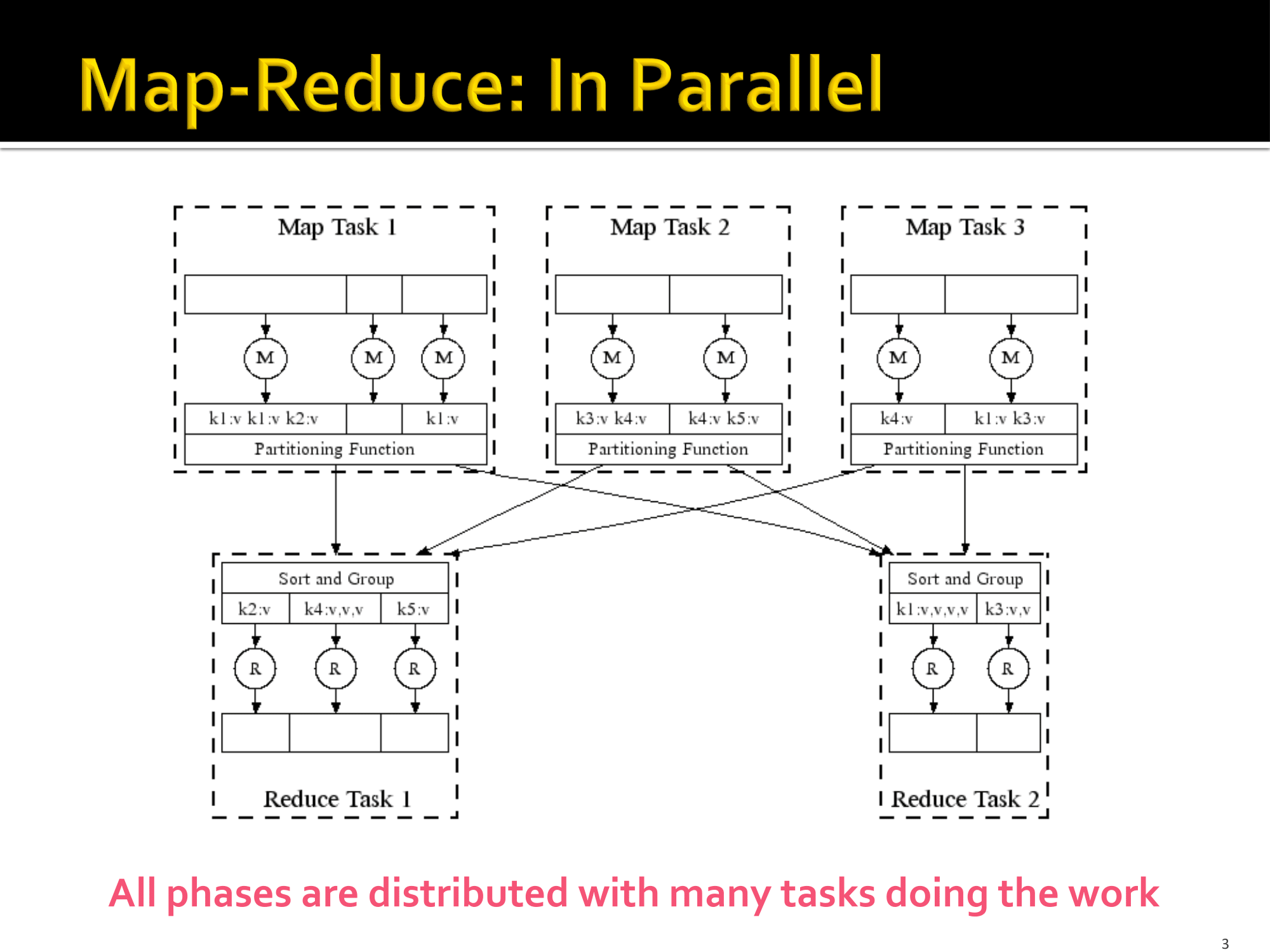 Map-Reduce: In Parallel

Map Task 1

M M M

k1:v k1:v k2:v

k1:v

Partitioning Function

Map Task 2

M M

k3:v k4:v

k4:v k5:v

Partitioning Function

Map Task 3

M M

k4:v

k1:v k3:v

Partitioning Function

Sort and Group

k2:v

k4:v,v,v

k5:v

R R R

Reduce Task 1

Sort and Group

k1:v,v,v,v

k3:v,v

R R

Reduce Task 2

All phases are distributed with many tasks doing the work

3